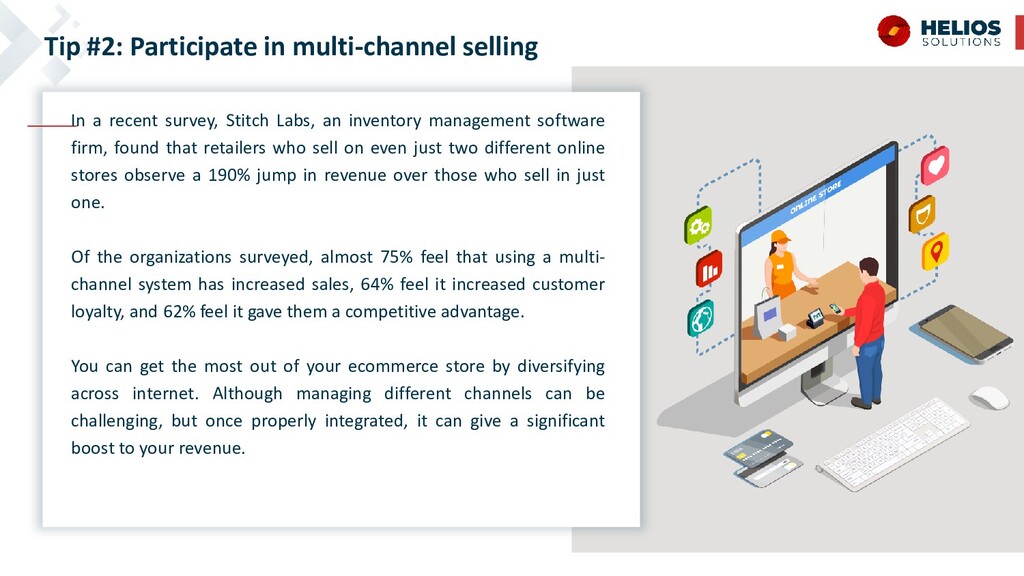 Tip #2: Participate in multi-channel selling

HELIOS
SOLUTIONS

In a recent survey, Stitch Labs, an inventory management software firm, found that retailers who sell on even just two different online stores observe a 190% jump in revenue over those who sell in just one.

Of the organizations surveyed, almost 75% feel that using a multi-channel system has increased sales, 64% feel it increased customer loyalty, and 62% feel it gave them a competitive advantage.

You can get the most out of your ecommerce store by diversifying across internet. Although managing different channels can be challenging, but once properly integrated, it can give a significant boost to your revenue.

ONLINE STORE